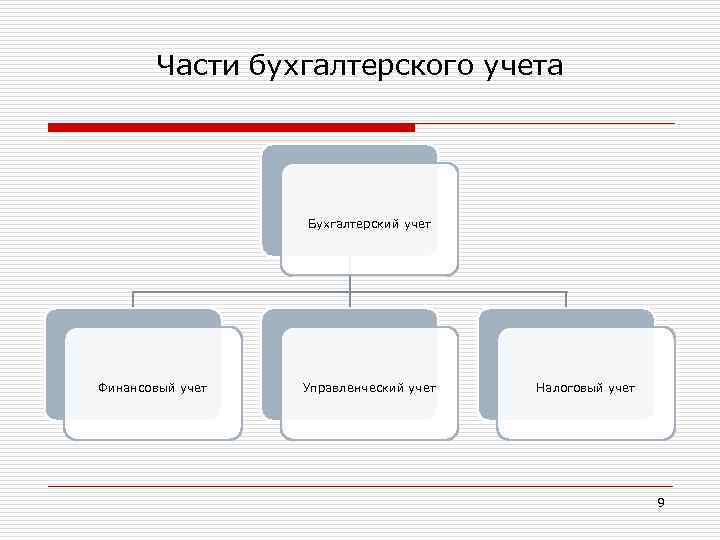 Части бухгалтерского учета

Бухгалтерский учет

Финансовый учет

Управленческий учет

Налоговый учет

9